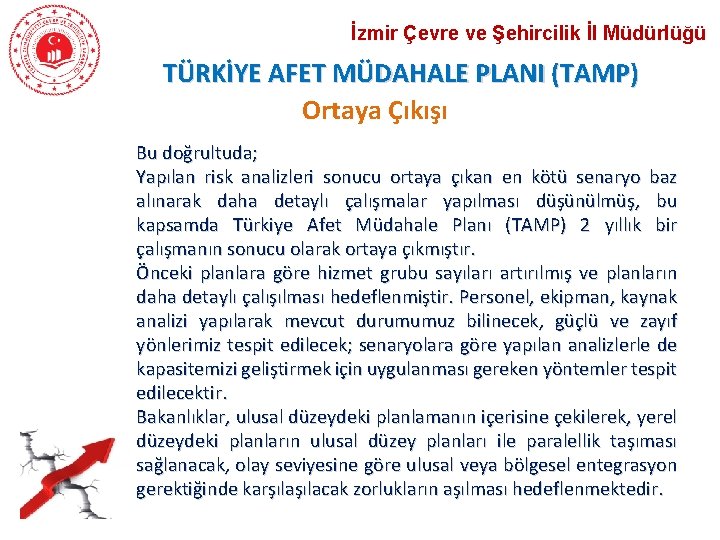 İzmir Çevre ve Şehircilik İl Müdürlüğü

TÜRKİYE AFET MÜDAHALE PLANI (TAMP)

Ortaya Çıkışı

Bu doğrultuda;
Yapılan risk analizleri sonucu ortaya çıkan en kötü senaryo baz alınarak daha detaylı çalışmalar yapılması düşünülmüş, bu kapsamda Türkiye Afet Müdahale Planı (TAMP) 2 yıllık bir çalışmanın sonucu olarak ortaya çıkmıştır.
Önceki planlara göre hizmet grubu sayıları artırılmış ve planların daha detaylı çalışılması hedeflenmiştir. Personel, ekipman, kaynak analizi yapılarak mevcut durumumuz bilinecek, güçlü ve zayıf yönlerimiz tespit edilecek; senaryolara göre yapılan analizlerle de kapasitemizi geliştirmek için uygulanması gereken yöntemler tespit edilecektir.
Bakanlıklar, ulusal düzeydeki planlamanın içerisine çekilerek, yerel düzeydeki planların ulusal düzey planları ile paralellik taşıması sağlanacak, olay seviyesine göre ulusal veya bölgesel entegrasyon gerektiğinde karşılaşılacak zorlukların aşılması hedeflenmektedir.